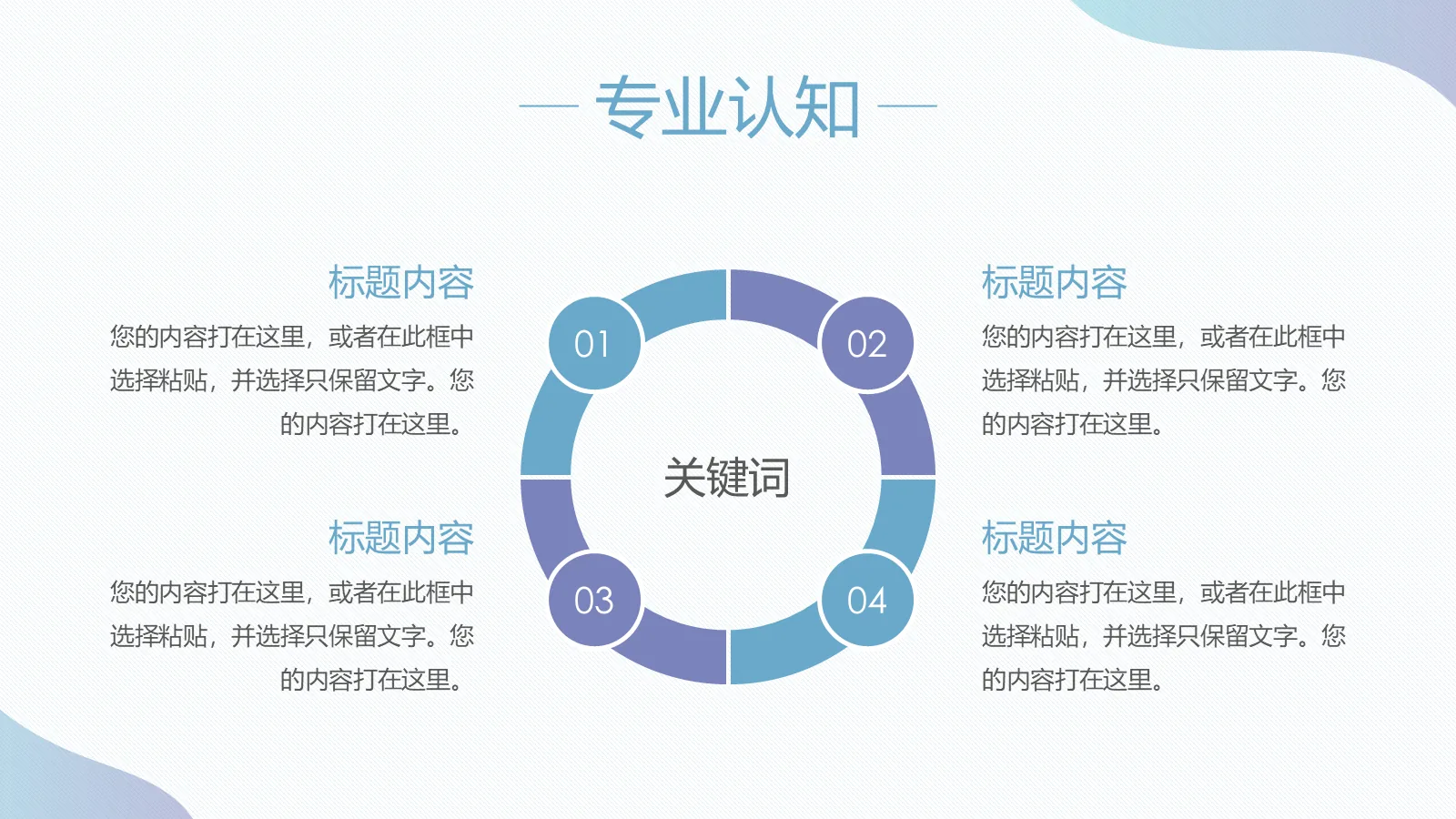 专业认知

标题内容
您的内容打在这里，或者在此框中选择粘贴，并选择只保留文字。您的内容打在这里。

标题内容
您的内容打在这里，或者在此框中选择粘贴，并选择只保留文字。您的内容打在这里。

01
02
关键词
03
04

标题内容
您的内容打在这里，或者在此框中选择粘贴，并选择只保留文字。您的内容打在这里。

标题内容
您的内容打在这里，或者在此框中选择粘贴，并选择只保留文字。您的内容打在这里。